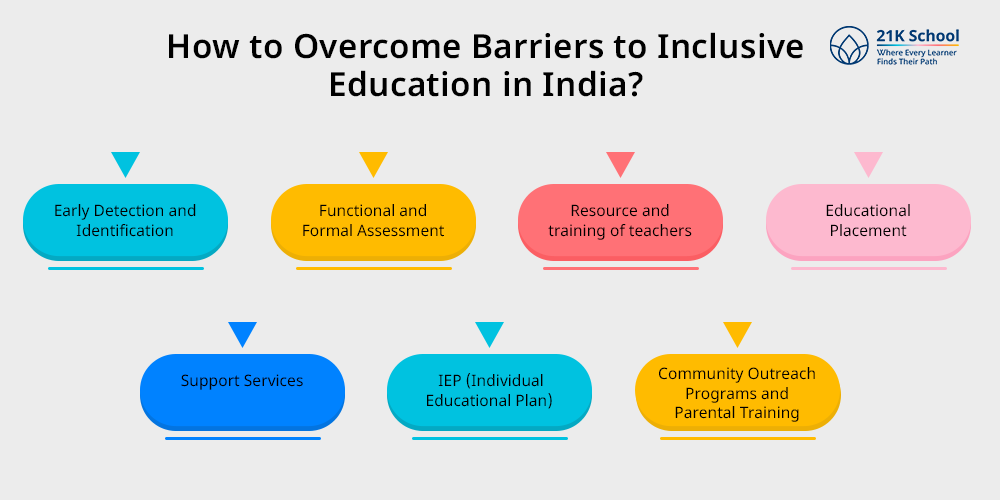 How to Overcome Barriers to Inclusive Education in India?

21K School
Where Every Learner Finds Their Path

Early Detection and Identification

Functional and Formal Assessment

Resource and training of teachers

Educational Placement

Support Services

IEP (Individual Educational Plan)

Community Outreach Programs and Parental Training